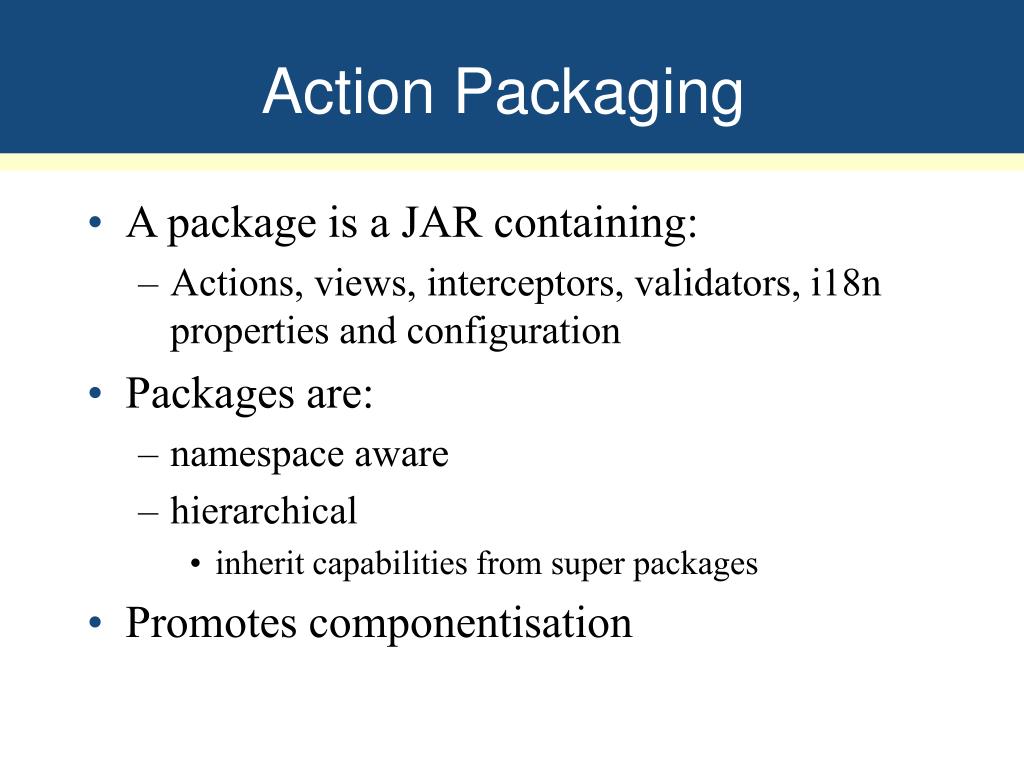 Action Packaging

• A package is a JAR containing:
– Actions, views, interceptors, validators, i18n properties and configuration
• Packages are:
– namespace aware
– hierarchical
• inherit capabilities from super packages
• Promotes componentisation